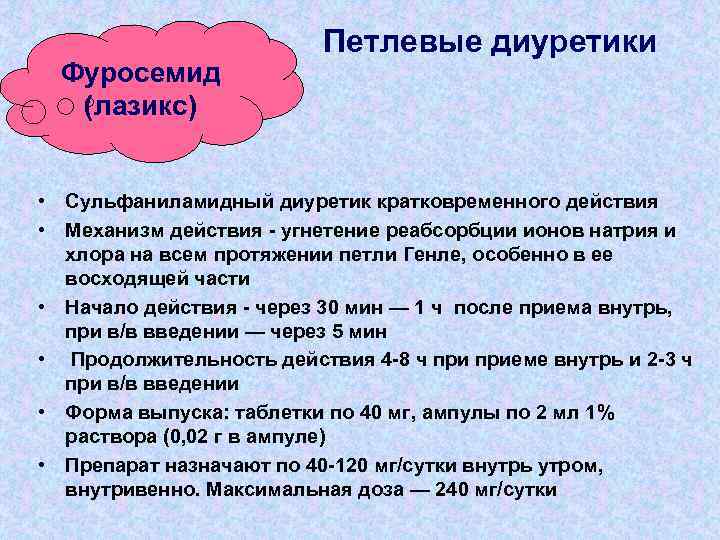 Петлевые диуретики

Фуросемид (лазикс)

• Сульфаниламидный диуретик кратковременного действия
• Механизм действия - угнетение реабсорбции ионов натрия и хлора на всем протяжении петли Генле, особенно в ее восходящей части
• Начало действия - через 30 мин — 1 ч после приема внутрь, при в/в введении — через 5 мин
• Продолжительность действия 4-8 ч при приеме внутрь и 2-3 ч при в/в введении
• Форма выпуска: таблетки по 40 мг, ампулы по 2 мл 1% раствора (0,02 г в ампуле)
• Препарат назначают по 40-120 мг/сутки внутрь утром, внутривенно. Максимальная доза — 240 мг/сутки